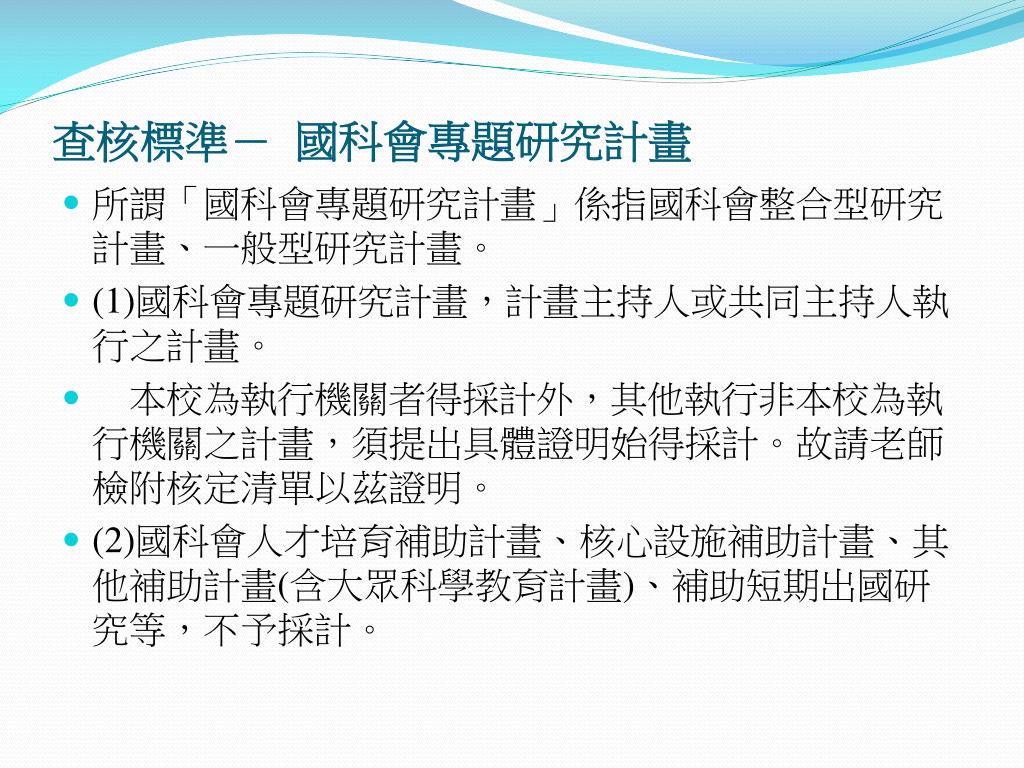 查核標準－ 國科會專題研究計畫

所謂「國科會專題研究計畫」係指國科會整合型研究計畫、一般型研究計畫。

(1)國科會專題研究計畫，計畫主持人或共同主持人執行之計畫。

本校為執行機關者得採計外，其他執行非本校為執行機關之計畫，須提出具體證明始得採計。故請老師檢附核定清單以茲證明。

(2)國科會人才培育補助計畫、核心設施補助計畫、其他補助計畫(含大眾科學教育計畫)、補助短期出國研究等，不予採計。